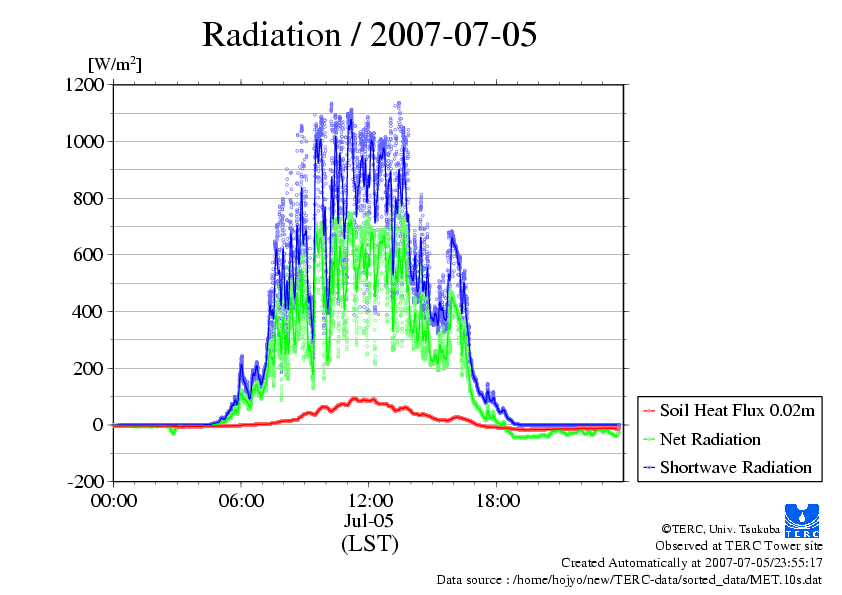 Radiation / 2007-07-05

[W/m$^2$]

1200
1000
800
600
400
200
0
-200

00:00
06:00
12:00
18:00
Jul-05
(LST)

Soil Heat Flux 0.02m
Net Radiation
Shortwave Radiation

TERC

©TERC, Univ. Tsukuba
Observed at TERC Tower site
Created Automatically at 2007-07-05/23:55:17
Data source : /home/hojyo/new/TERC-data/sorted_data/MET.10s.dat